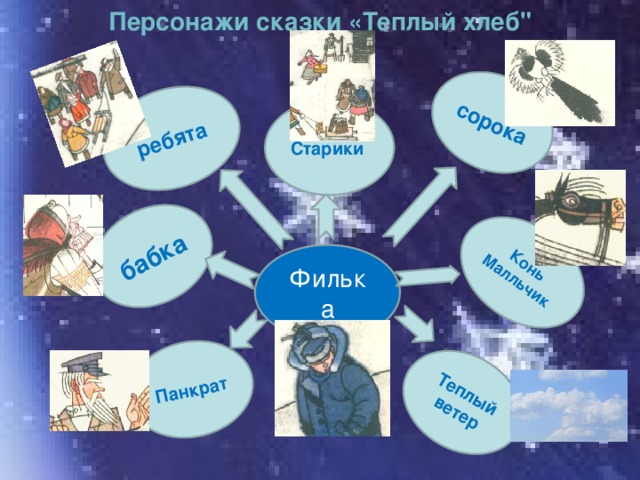 Персонажи сказки «Теплый хлеб"

ребята

Старики

сорока

бабка

Фильк а

Конь Малльчик

Панкрат

Теплый ветер